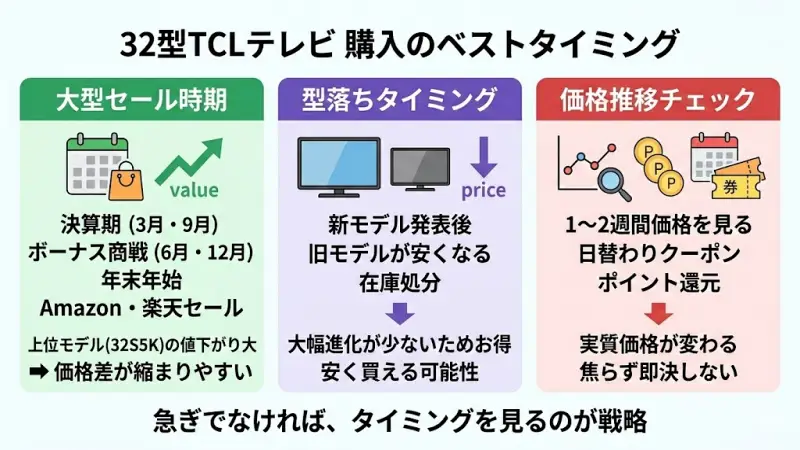 32型TCLテレビ 購入のベストタイミング

大型セール時期

value

決算期 (3月・9月)
ボーナス商戦 (6月・12月)
年末年始
Amazon・楽天セール

上位モデル(32S5K)の値下がり大
➡ 価格差が縮まりやすい

型落ちタイミング

price

新モデル発表後
旧モデルが安くなる
在庫処分

大幅進化が少ないためお得
安く買える可能性

価格推移チェック

P P P

券

1〜2週間価格を見る
日替わりクーポン
ポイント還元

実質価格が変わる
焦らず即決しない

急ぎでなければ、タイミングを見るのが戦略